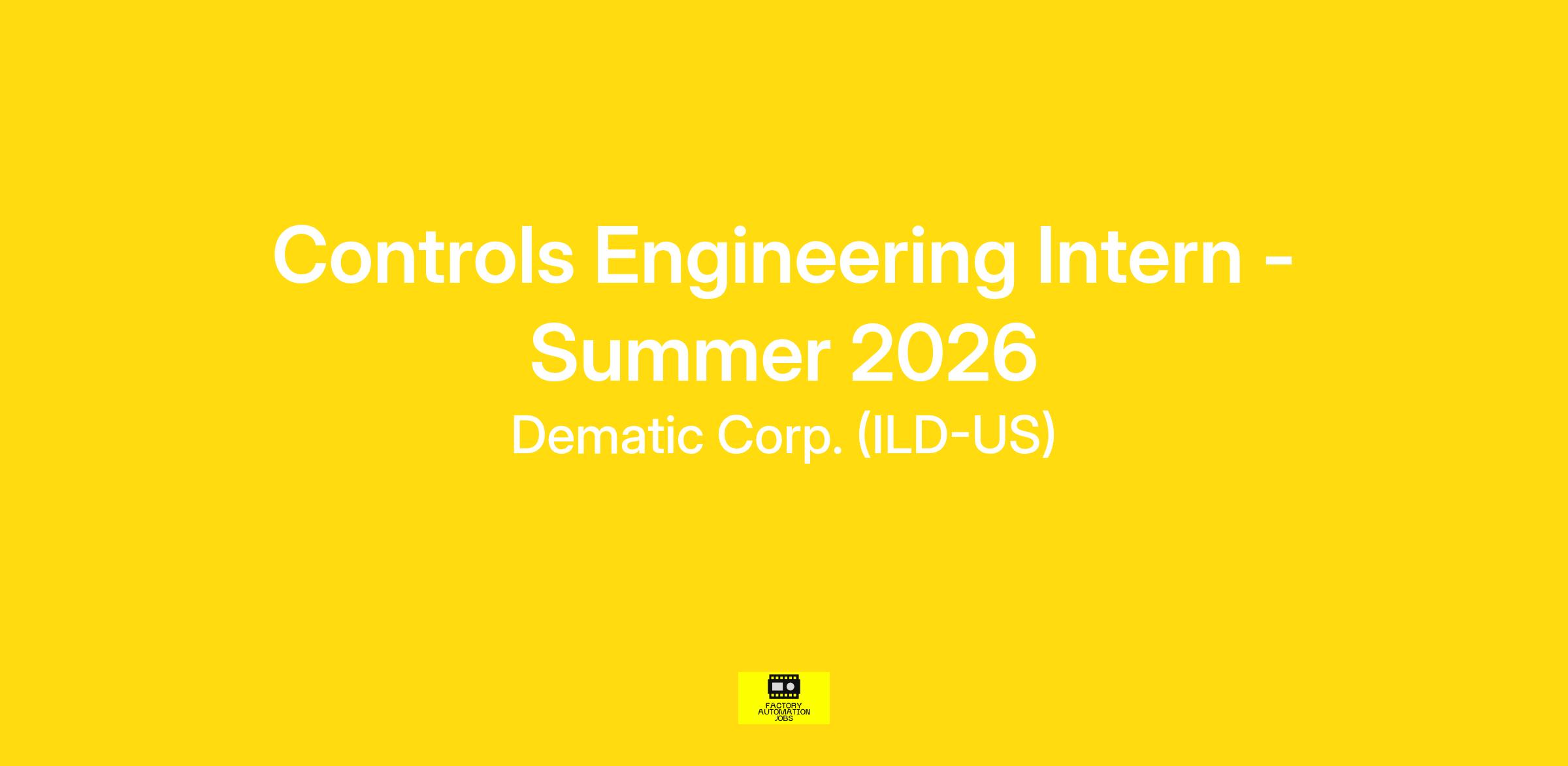 Controls Engineering Intern - Summer 2026

Dematic Corp. (ILD-US)

FACTORY AUTOMATION JOBS